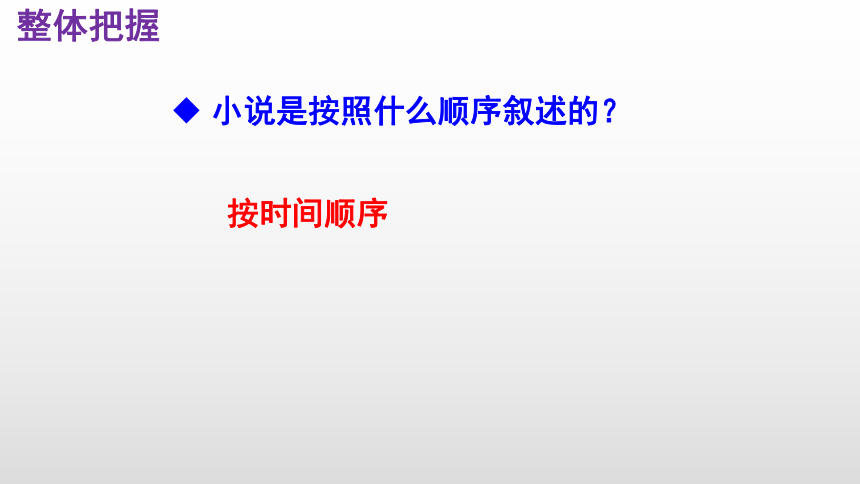 整体把握

◆ 小说是按照什么顺序叙述的？

按时间顺序